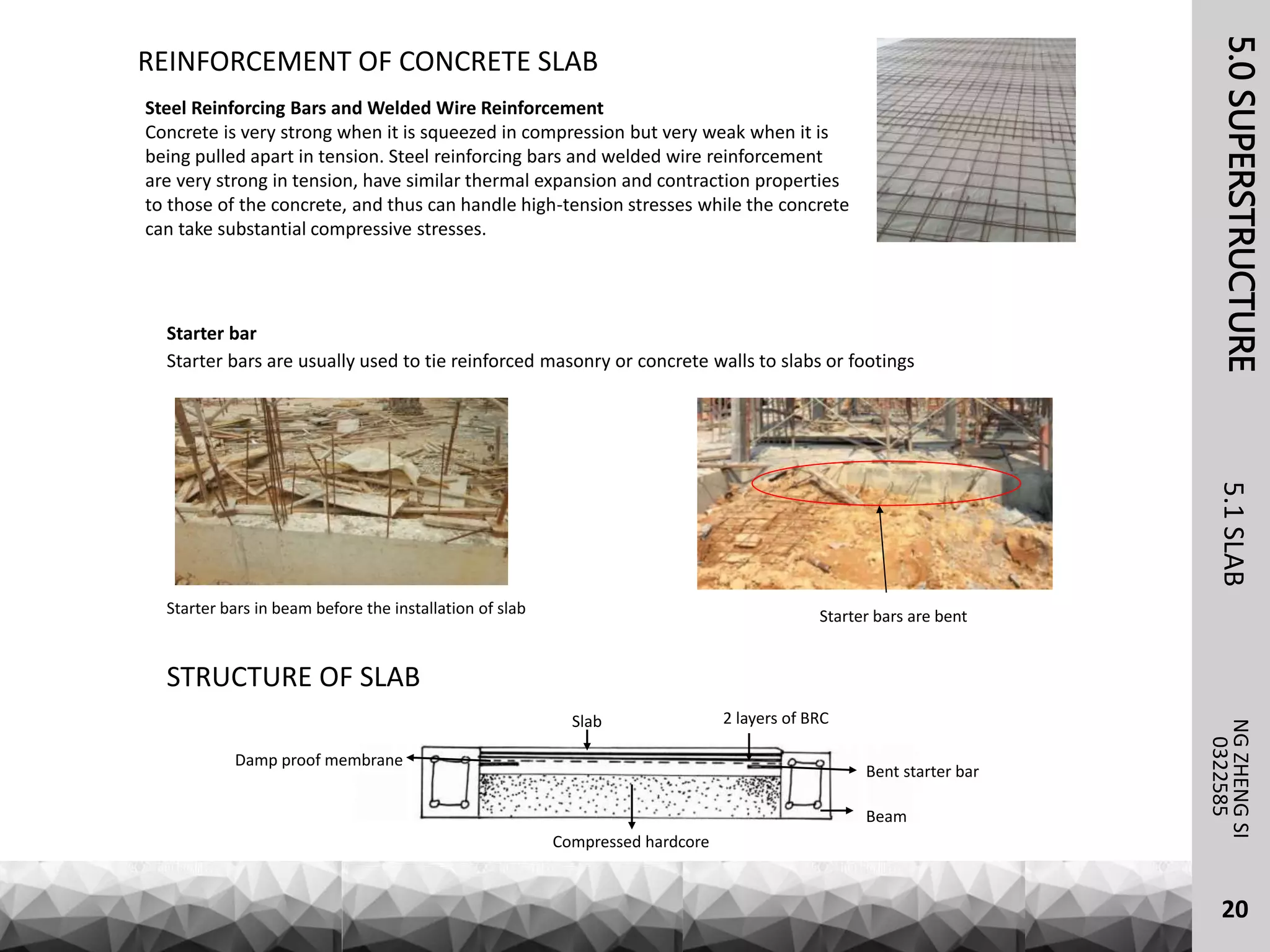 REINFORCEMENT OF CONCRETE SLAB

Steel Reinforcing Bars and Welded Wire Reinforcement
Concrete is very strong when it is squeezed in compression but very weak when it is being pulled apart in tension. Steel reinforcing bars and welded wire reinforcement are very strong in tension, have similar thermal expansion and contraction properties to those of the concrete, and thus can handle high-tension stresses while the concrete can take substantial compressive stresses.

Starter bar
Starter bars are usually used to tie reinforced masonry or concrete walls to slabs or footings

Starter bars in beam before the installation of slab

Starter bars are bent

STRUCTURE OF SLAB

Slab
2 layers of BRC
Damp proof membrane
Bent starter bar
Beam
Compressed hardcore

5.0 SUPERSTRUCTURE

5.1 SLAB

NG ZHENG SI
0322585

20